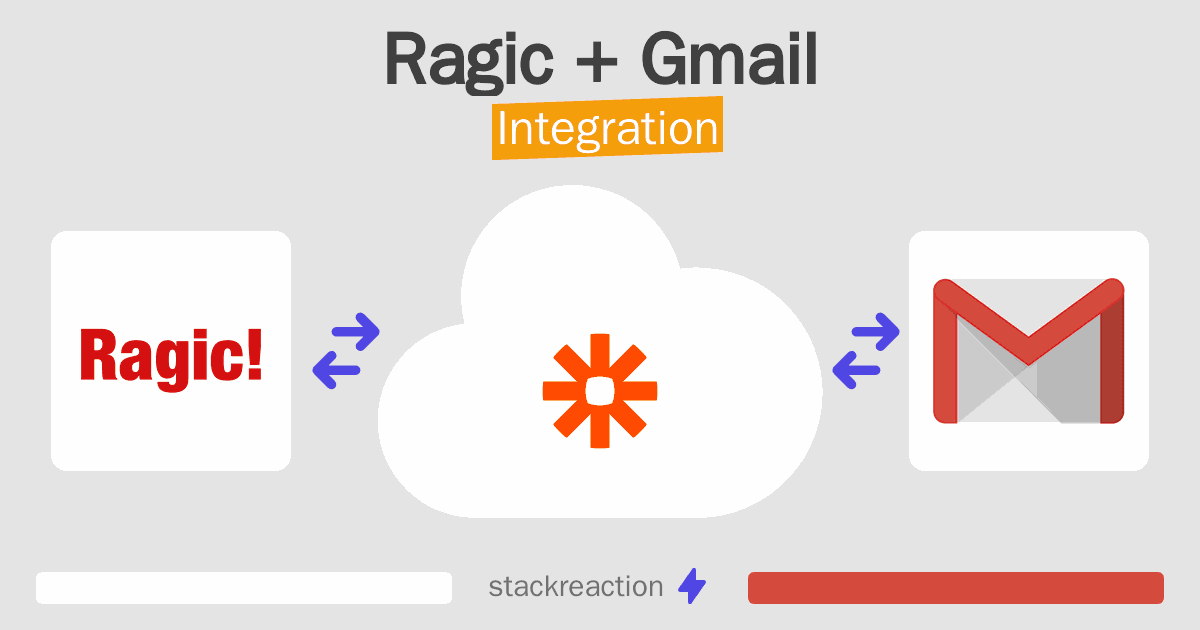 Ragic + Gmail
Integration

Ragic!

stackreaction